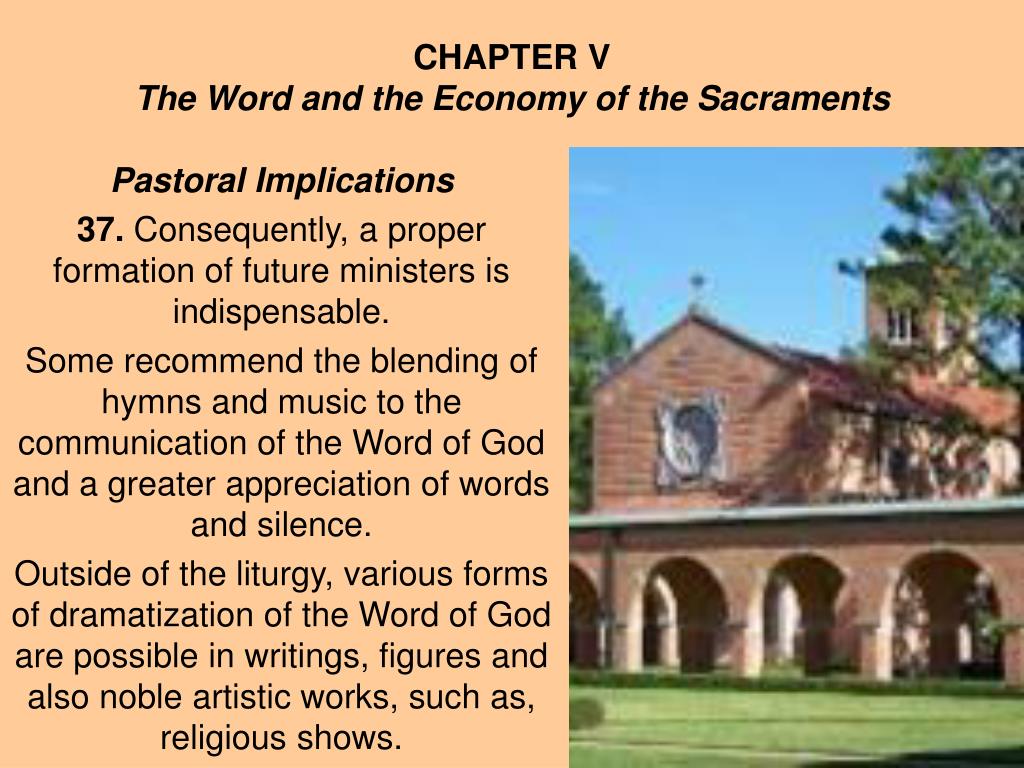 CHAPTER V
The Word and the Economy of the Sacraments

Pastoral Implications

37. Consequently, a proper formation of future ministers is indispensable.

Some recommend the blending of hymns and music to the communication of the Word of God and a greater appreciation of words and silence.

Outside of the liturgy, various forms of dramatization of the Word of God are possible in writings, figures and also noble artistic works, such as, religious shows.